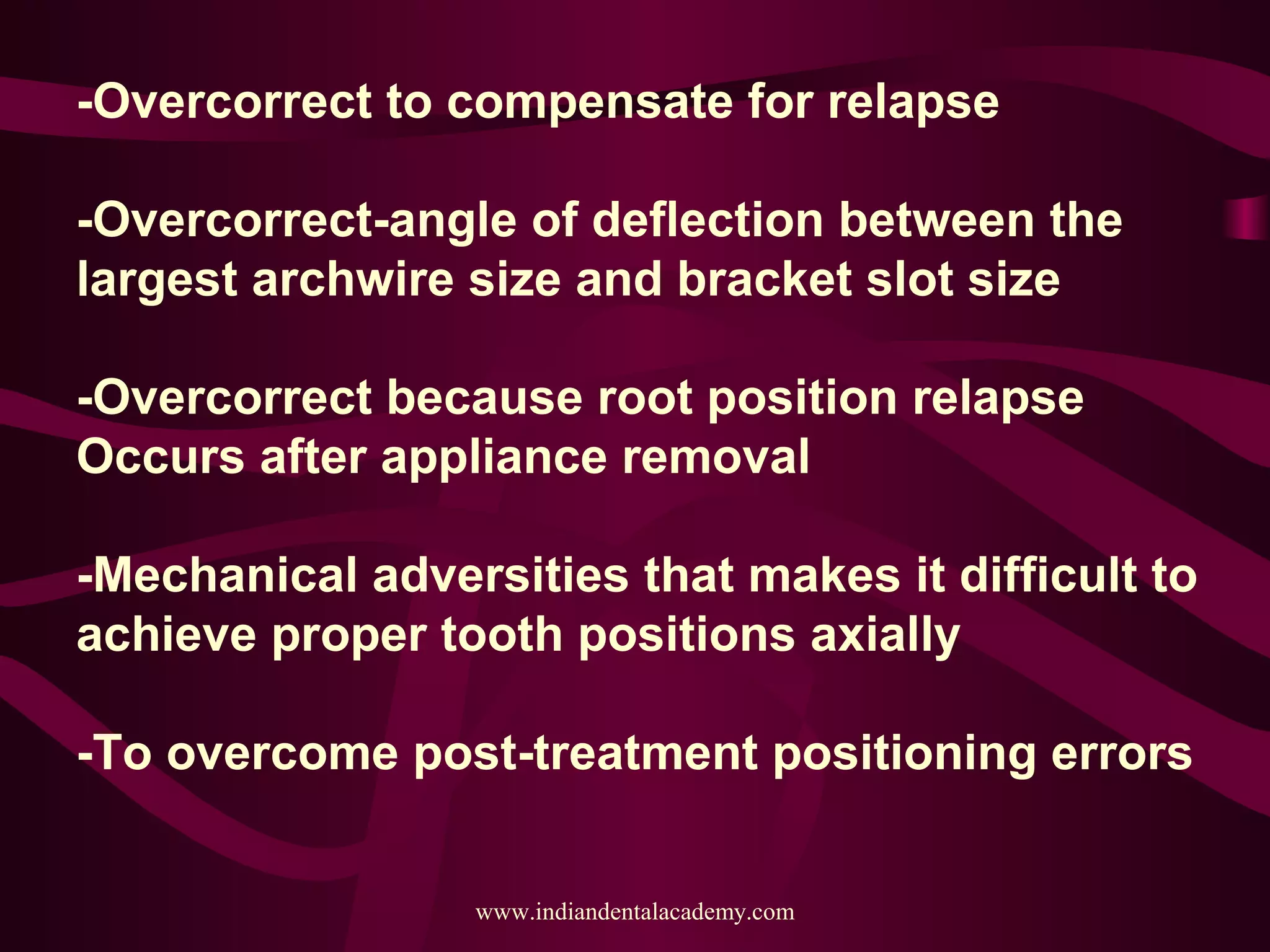 -Overcorrect to compensate for relapse

-Overcorrect-angle of deflection between the largest archwire size and bracket slot size

-Overcorrect because root position relapse Occurs after appliance removal

-Mechanical adversities that makes it difficult to achieve proper tooth positions axially

-To overcome post-treatment positioning errors

www.indiandentalacademy.com